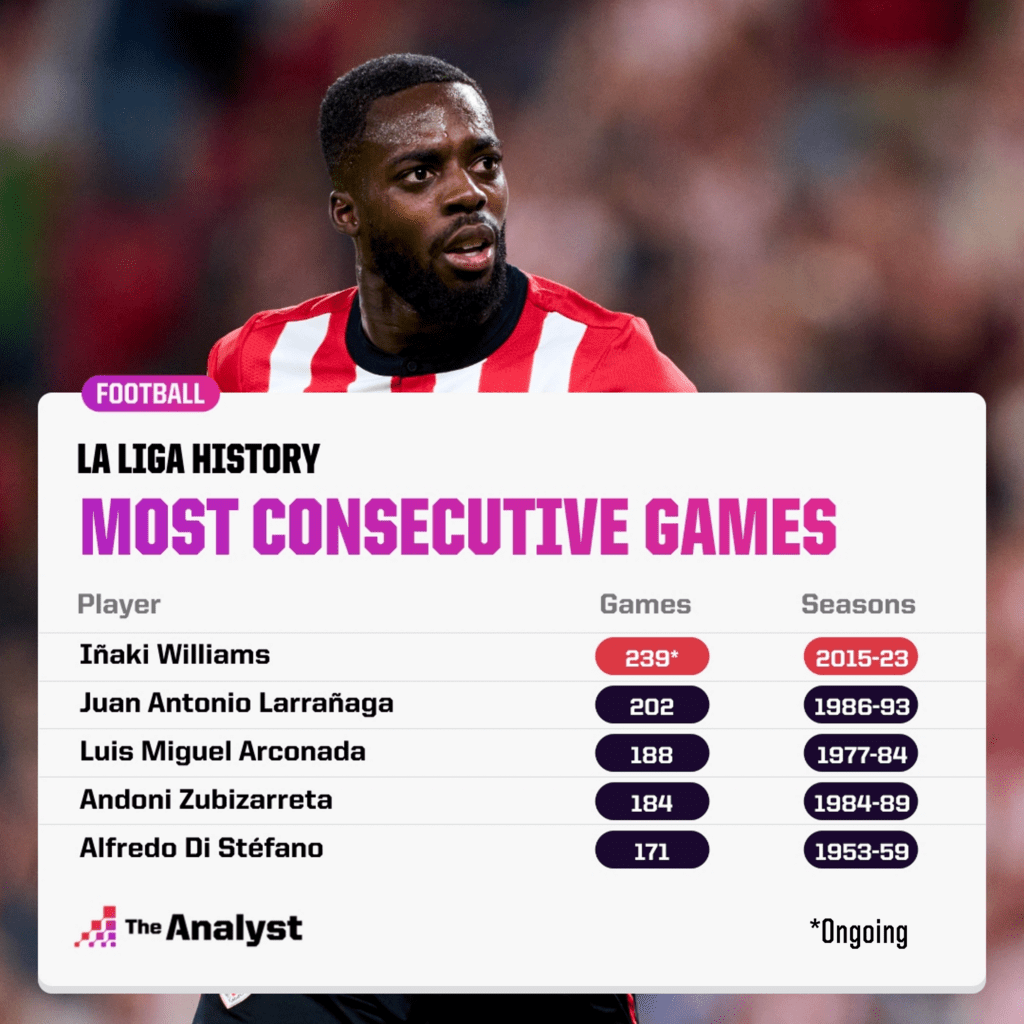 FOOTBALL

LA LIGA HISTORY

MOST CONSECUTIVE GAMES

| Player | Games | Seasons |
|---|---|---|
| Iñaki Williams | 239* | 2015-23 |
| Juan Antonio Larrañaga | 202 | 1986-93 |
| Luis Miguel Arconada | 188 | 1977-84 |
| Andoni Zubizarreta | 184 | 1984-89 |
| Alfredo Di Stéfano | 171 | 1953-59 |

The Analyst

*Ongoing